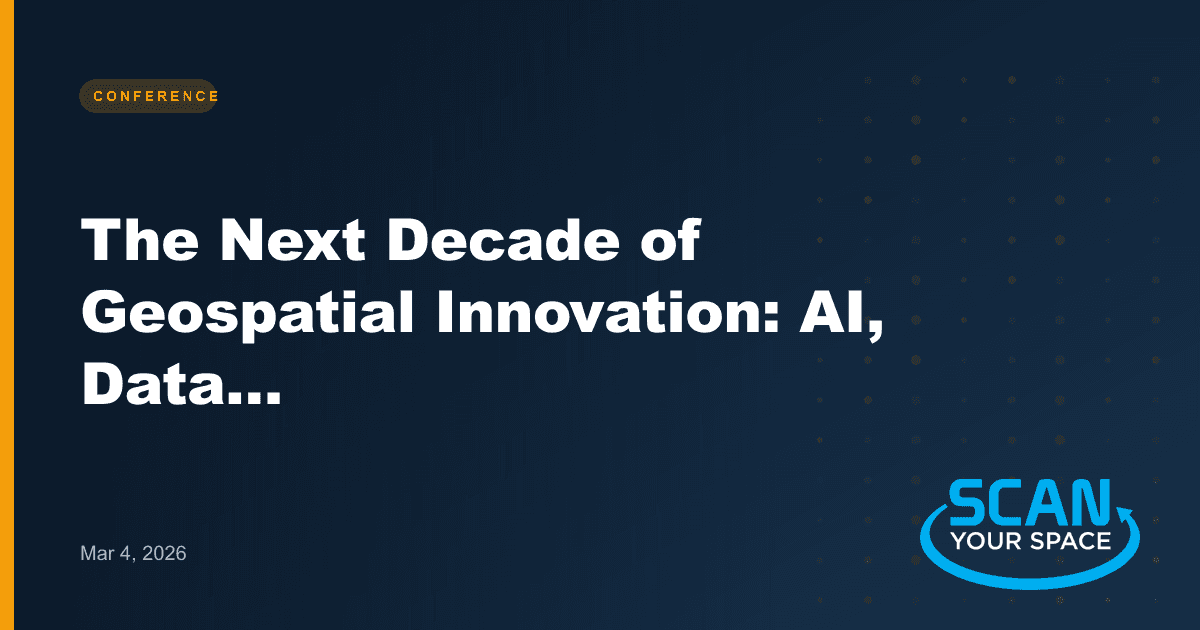 CONFERENCE

The Next Decade of Geospatial Innovation: AI, Data...

Mar 4, 2026

SCAN
YOUR SPACE